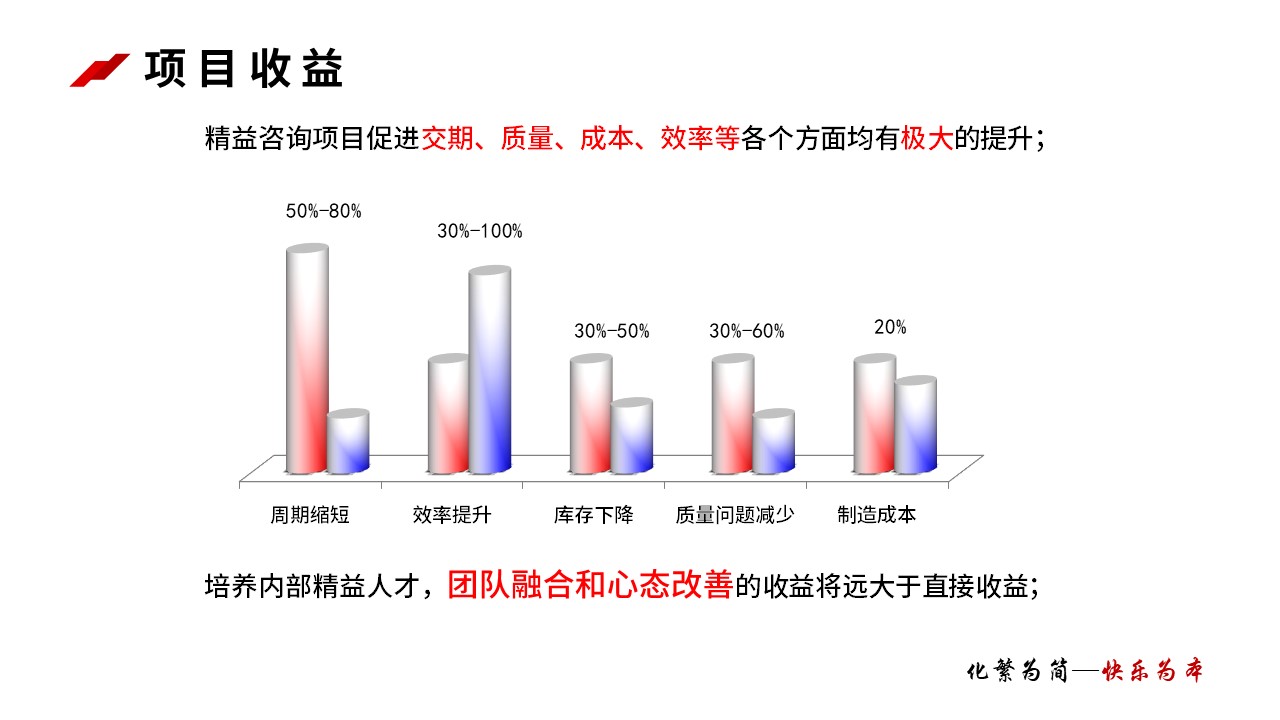 项目收益

精益咨询项目促进交期、质量、成本、效率等各个方面均有极大的提升；

50%-80%

30%-100%

30%-50%

30%-60%

20%

周期缩短

效率提升

库存下降

质量问题减少

制造成本

培养内部精益人才，团队融合和心态改善的收益将远大于直接收益；

化繁为简—快乐为本